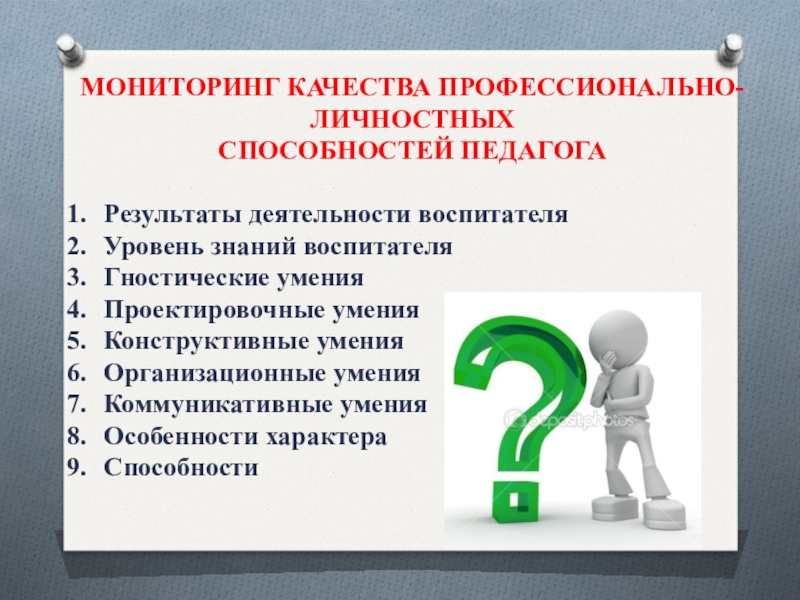 МОНИТОРИНГ КАЧЕСТВА ПРОФЕССИОНАЛЬНО-ЛИЧНОСТНЫХ
СПОСОБНОСТЕЙ ПЕДАГОГА

1. Результаты деятельности воспитателя
2. Уровень знаний воспитателя
3. Гностические умения
4. Проектировочные умения
5. Конструктивные умения
6. Организационные умения
7. Коммуникативные умения
8. Особенности характера
9. Способности

depositphotos